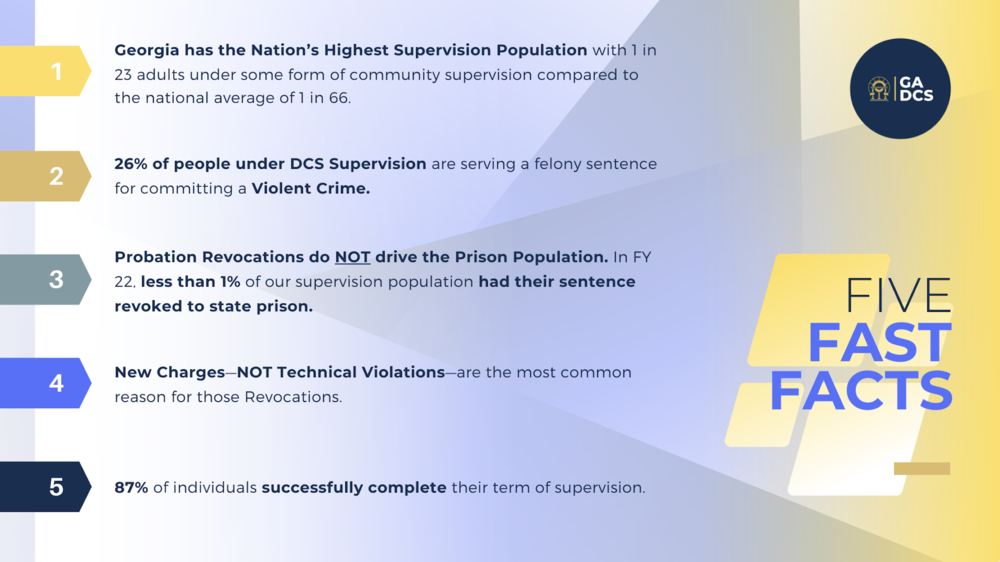 1

Georgia has the Nation's Highest Supervision Population with 1 in 23 adults under some form of community supervision compared to the national average of 1 in 66.

2

26% of people under DCS Supervision are serving a felony sentence for committing a Violent Crime.

3

Probation Revocations do NOT drive the Prison Population. In FY 22, less than 1% of our supervision population had their sentence revoked to state prison.

4

New Charges—NOT Technical Violations—are the most common reason for those Revocations.

5

87% of individuals successfully complete their term of supervision.

GA DCS

FIVE FAST FACTS